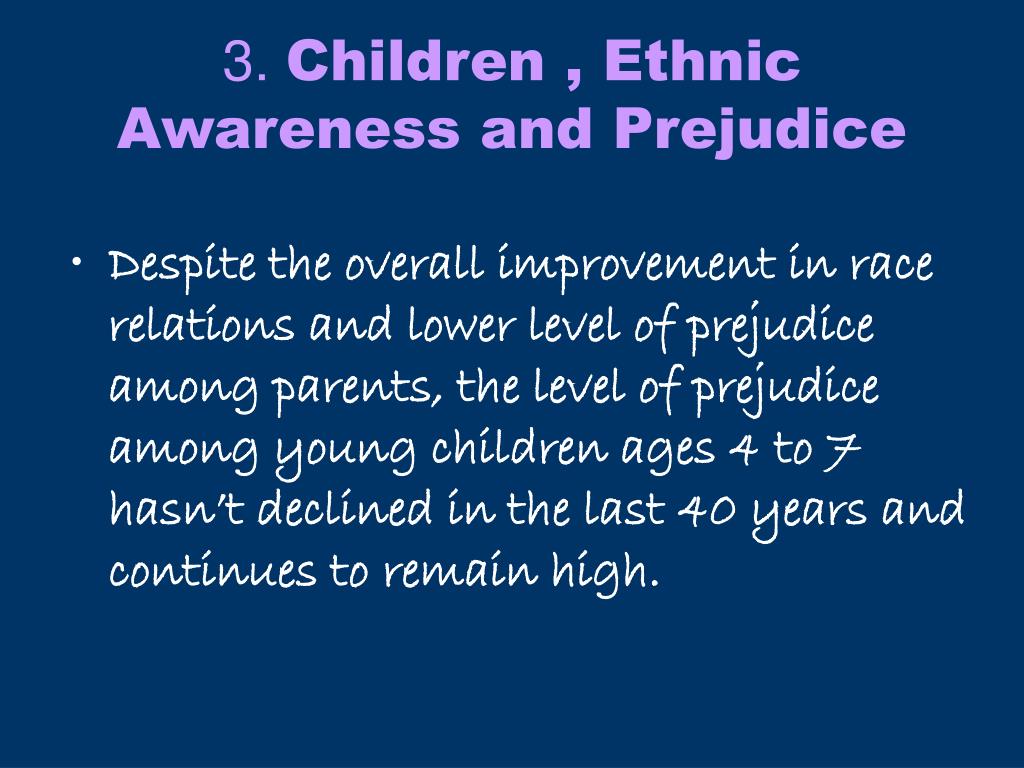 3. Children , Ethnic Awareness and Prejudice

• Despite the overall improvement in race relations and lower level of prejudice among parents, the level of prejudice among young children ages 4 to 7 hasn't declined in the last 40 years and continues to remain high.